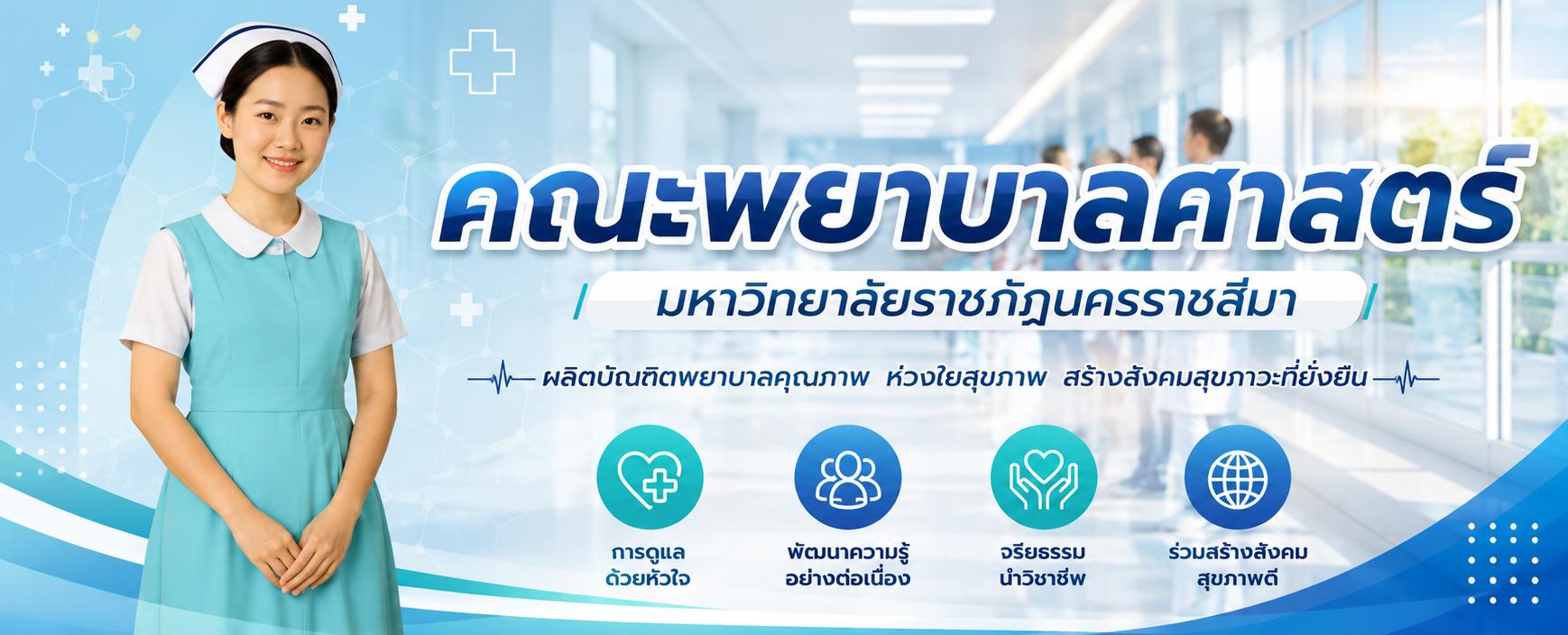 คณะพยาบาลศาสตร์

มหาวิทยาลัยราชภัฏนครราชสีมา

ผลิตบัณฑิตพยาบาลคุณภาพ ห่วงใยสุขภาพ สร้างสังคมสุขภาวะที่ยั่งยืน

การดูแล ด้วยหัวใจ

พัฒนาความรู้ อย่างต่อเนื่อง

จริยธรรม นำวิชาชีพ

ร่วมสร้างสังคม สุขภาพดี